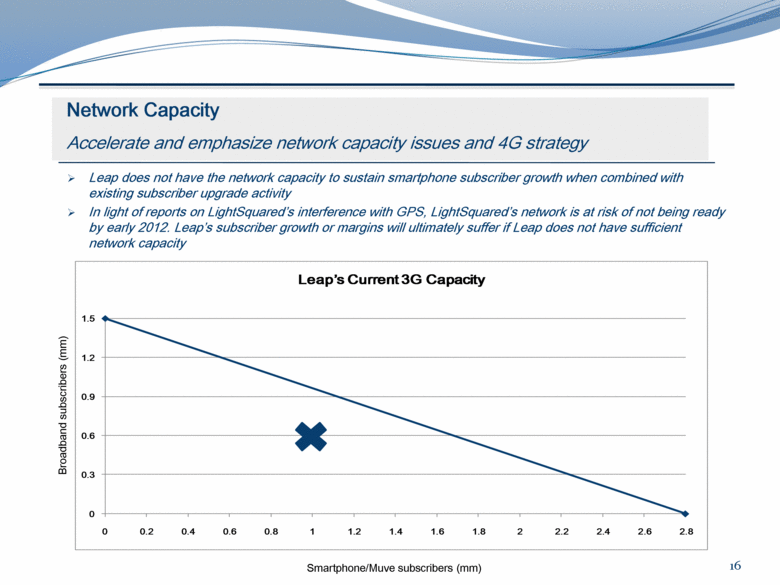 Network Capacity

Accelerate and emphasize network capacity issues and 4G strategy

➢ Leap does not have the network capacity to sustain smartphone subscriber growth when combined with existing subscriber upgrade activity

➢ In light of reports on LightSquared's interference with GPS, LightSquared's network is at risk of not being ready by early 2012. Leap's subscriber growth or margins will ultimately suffer if Leap does not have sufficient network capacity

Leap's Current 3G Capacity

Broadband subscribers (mm)

1.5
1.2
0.9
0.6
0.3
0

0 0.2 0.4 0.6 0.8 1 1.2 1.4 1.6 1.8 2 2.2 2.4 2.6 2.8

Smartphone/Muve subscribers (mm)

16